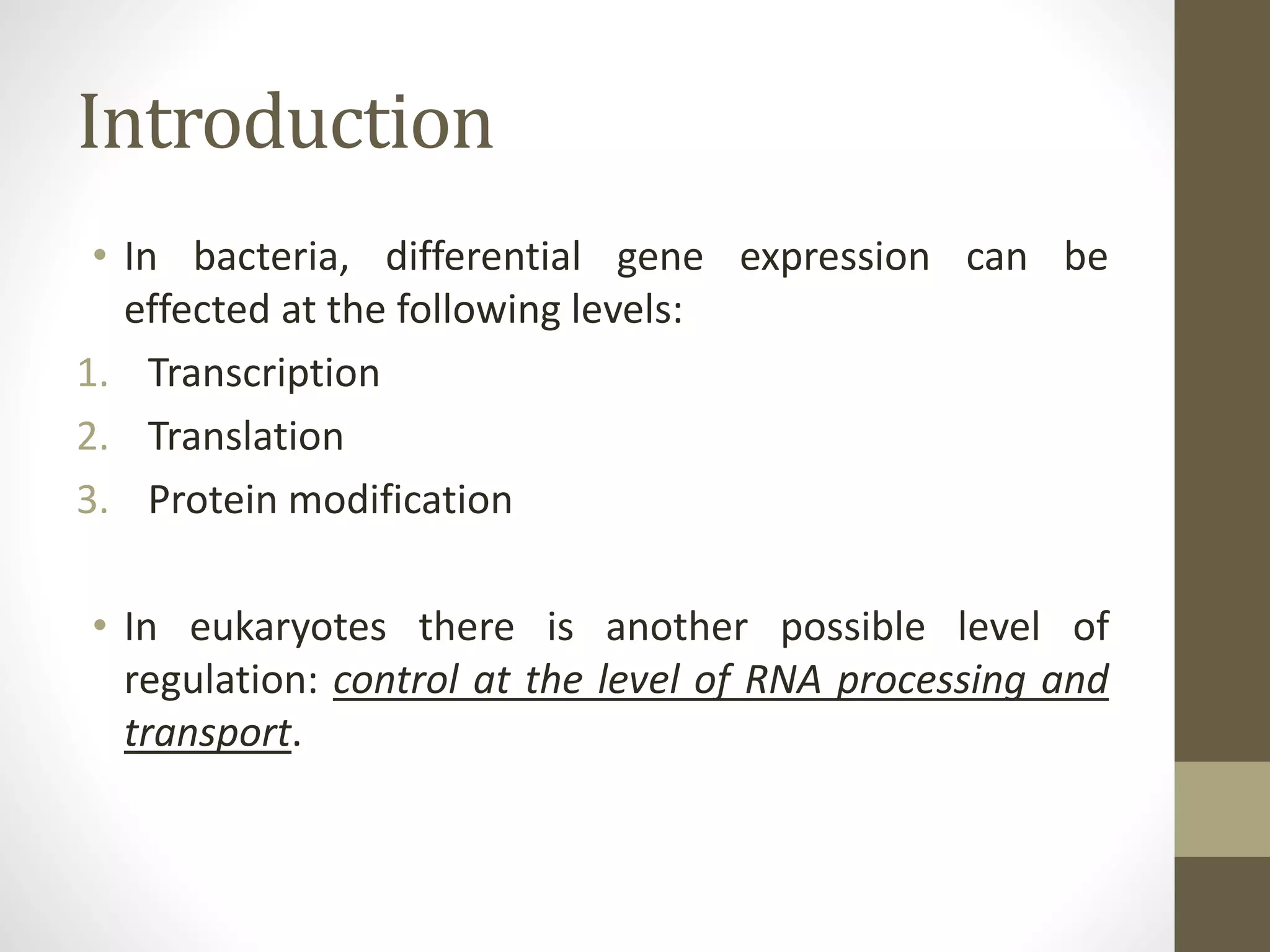 Introduction

• In bacteria, differential gene expression can be effected at the following levels:

1. Transcription
2. Translation
3. Protein modification

• In eukaryotes there is another possible level of regulation: control at the level of RNA processing and transport.